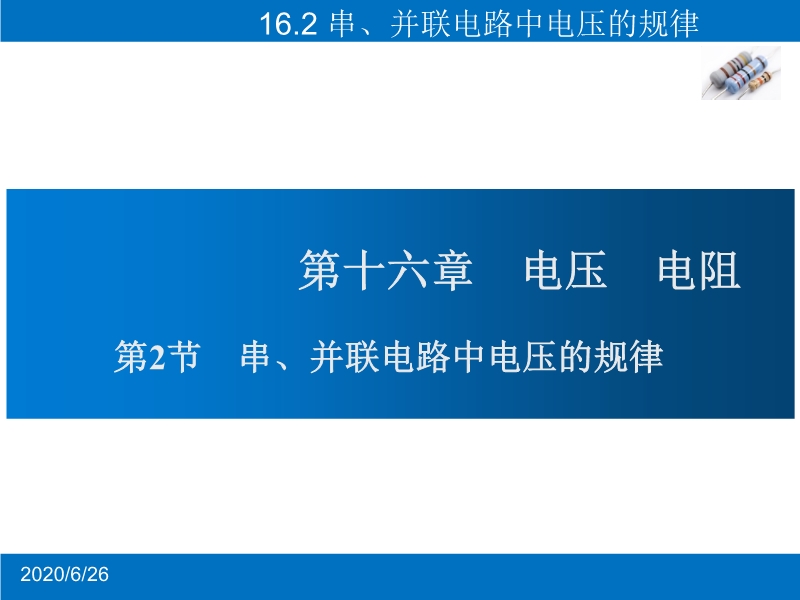 16.2 串、并联电路中电压的规律

第十六章　电压　电阻

第2节　串、并联电路中电压的规律

2020/6/26